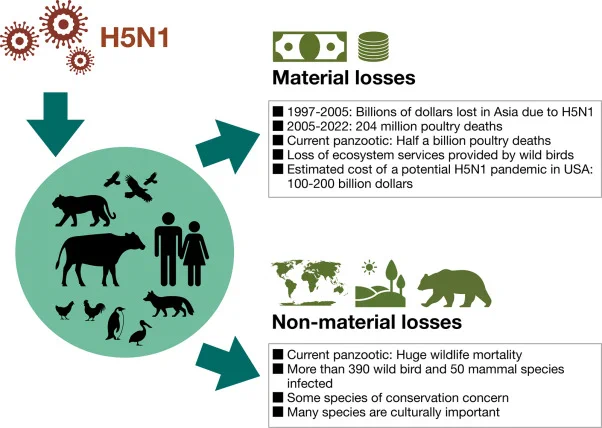 H5N1

Material losses

■ 1997-2005: Billions of dollars lost in Asia due to H5N1
■ 2005-2022: 204 million poultry deaths
■ Current panzootic: Half a billion poultry deaths
■ Loss of ecosystem services provided by wild birds
■ Estimated cost of a potential H5N1 pandemic in USA: 100-200 billion dollars

Non-material losses

■ Current panzootic: Huge wildlife mortality
■ More than 390 wild bird and 50 mammal species infected
■ Some species of conservation concern
■ Many species are culturally important